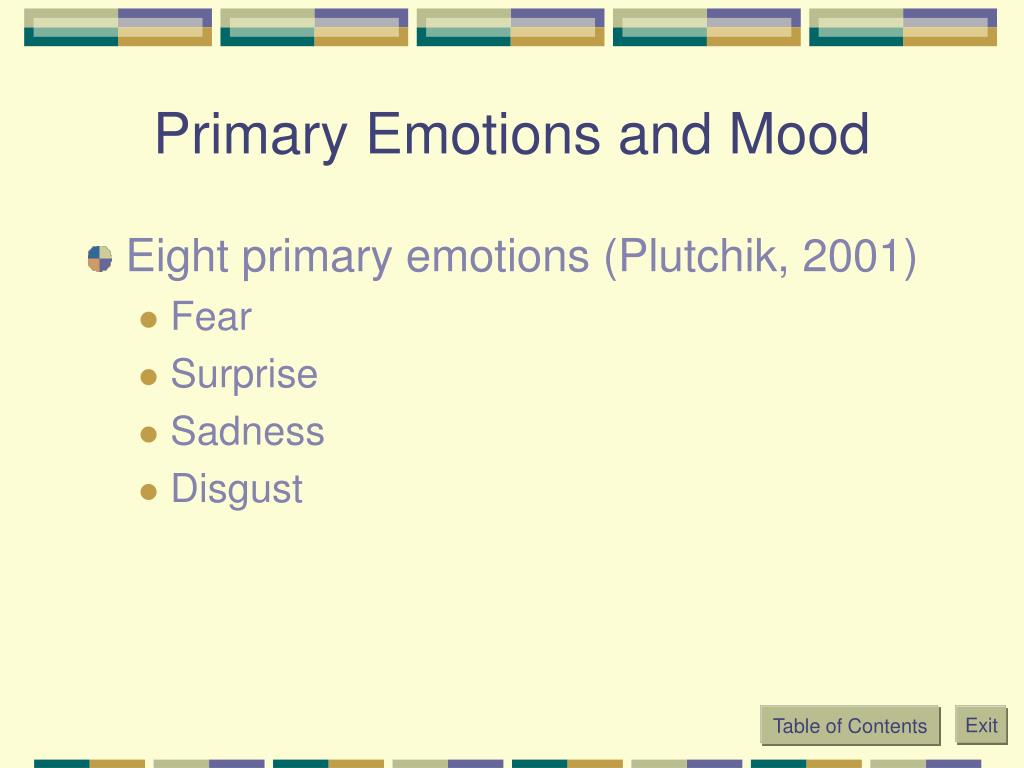 Primary Emotions and Mood

Eight primary emotions (Plutchik, 2001)

Fear

Surprise

Sadness

Disgust

Table of Contents

Exit